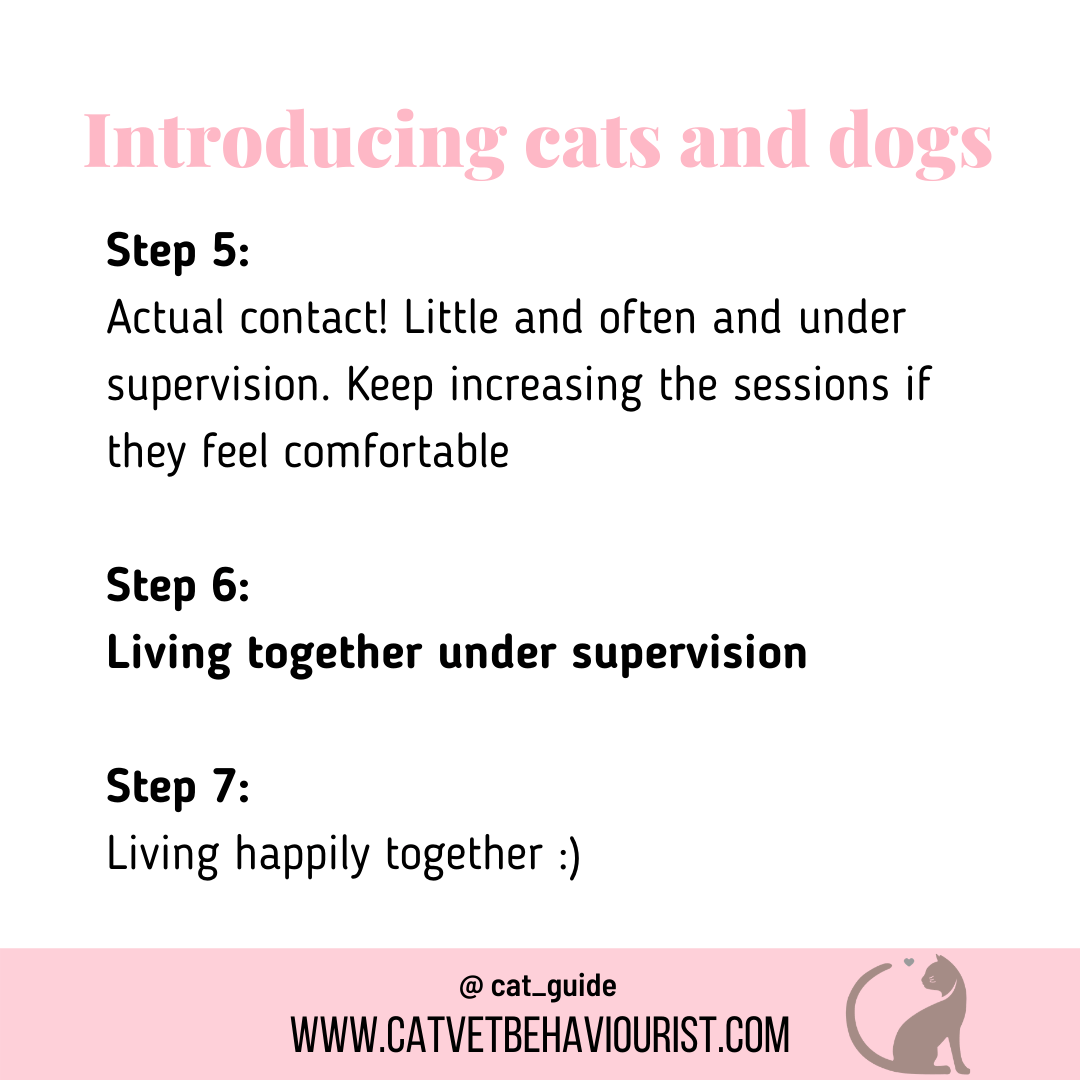 Introducing cats and dogs

Step 5:
Actual contact! Little and often and under supervision. Keep increasing the sessions if they feel comfortable

Step 6:
Living together under supervision

Step 7:
Living happily together :)

@ cat_guide
WWW.CATVETBEHAVIOURIST.COM